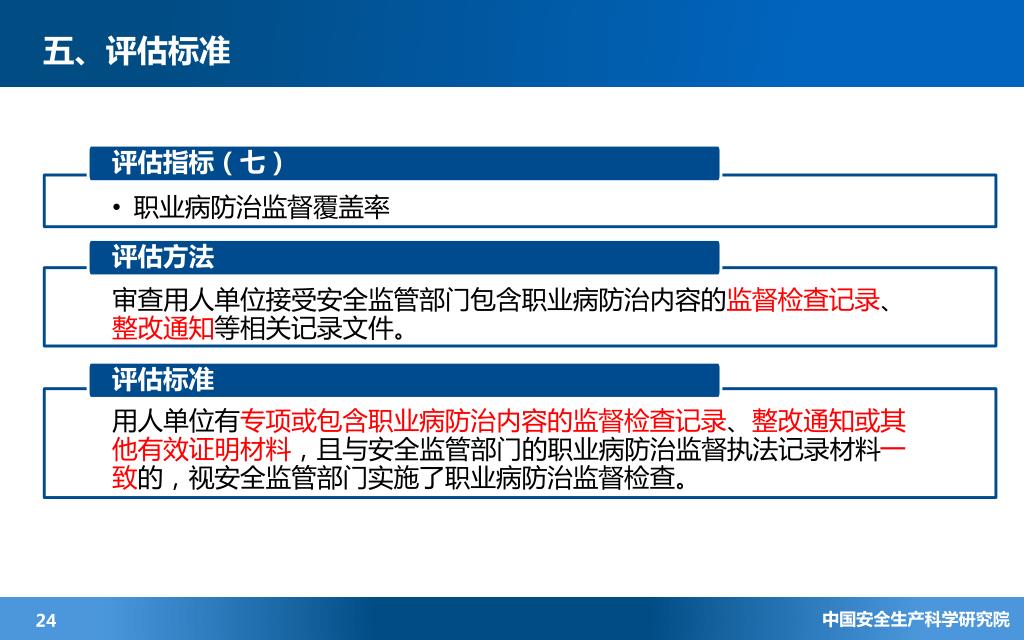 五、评估标准

评估指标（七）

• 职业病防治监督覆盖率

评估方法

审查用人单位接受安全监管部门包含职业病防治内容的监督检查记录、整改通知等相关记录文件。

评估标准

用人单位有专项或包含职业病防治内容的监督检查记录、整改通知或其他有效证明材料，且与安全监管部门的职业病防治监督执法记录材料一致的，视安全监管部门实施了职业病防治监督检查。

24

中国安全生产科学研究院